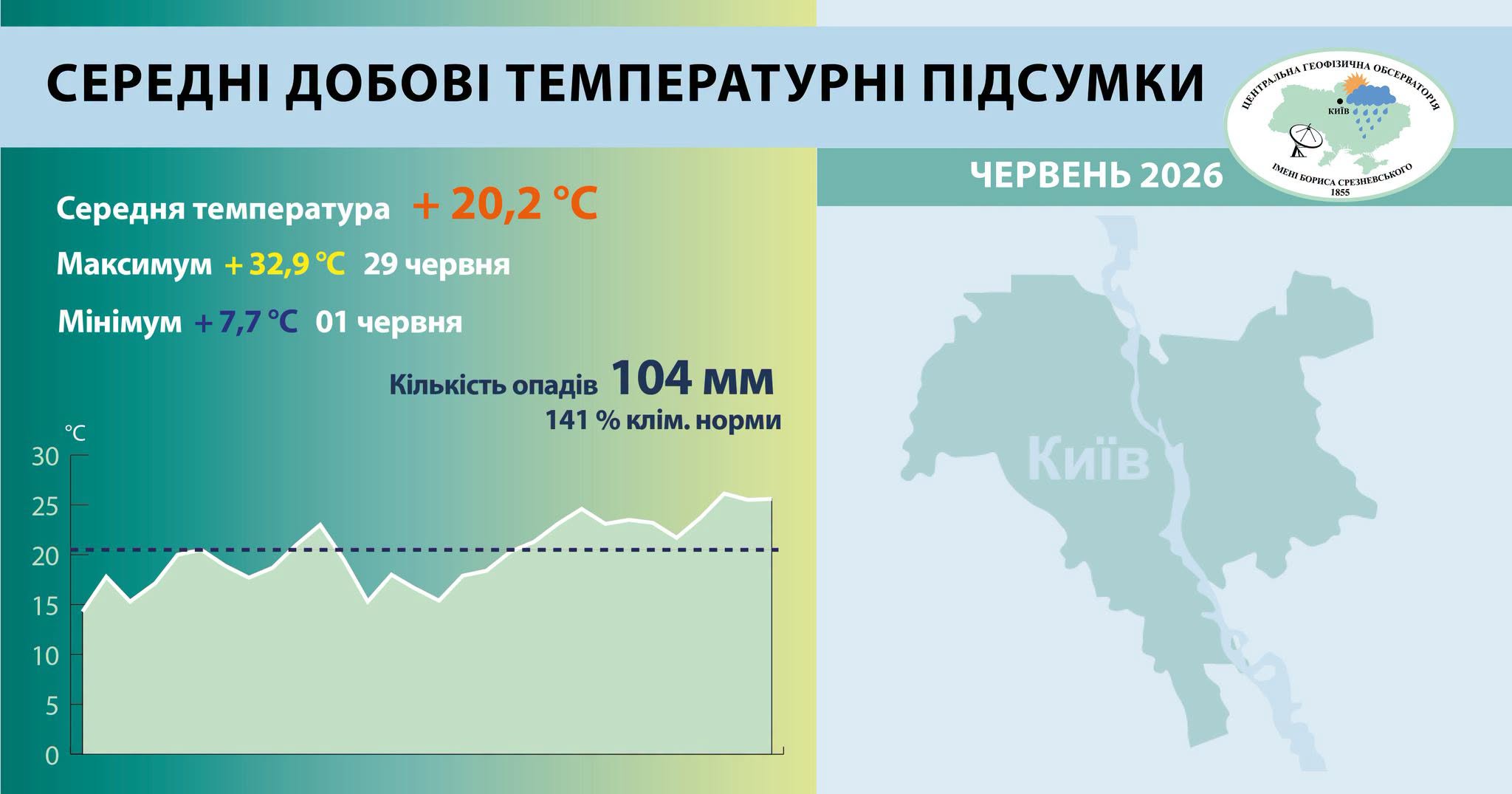 СЕРЕДНІ ДОБОВІ ТЕМПЕРАТУРНІ ПІДСУМКИ

ЦЕНТРАЛЬНА ГЕОФІЗИЧНА ОБСЕРВАТОРІЯ
КИЇВ
ІМЕНІ БОРИСА СРЕЗНЕВСЬКОГО
1855

ЧЕРВЕНЬ 2026

Середня температура + 20,2 °C

Максимум + 32,9 °C 29 червня

Мінімум + 7,7 °C 01 червня

Кількість опадів 104 мм
141 % клім. норми

°C
30
25
20
15
10
5
0

Київ